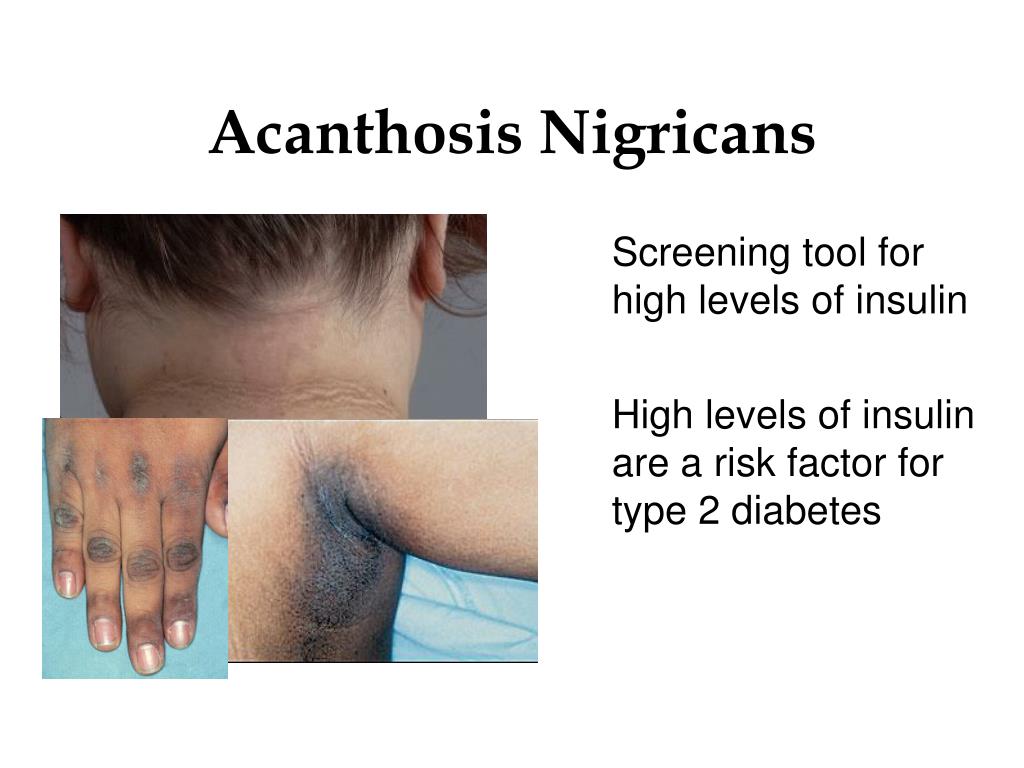 Acanthosis Nigricans

Screening tool for high levels of insulin

High levels of insulin are a risk factor for type 2 diabetes